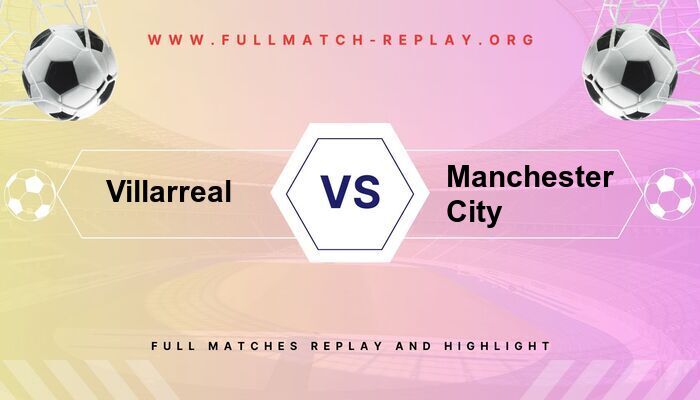 WWW.FULLMATCH-REPLAY.ORG

Villarreal

VS

Manchester City

FULL MATCHES REPLAY AND HIGHLIGHT